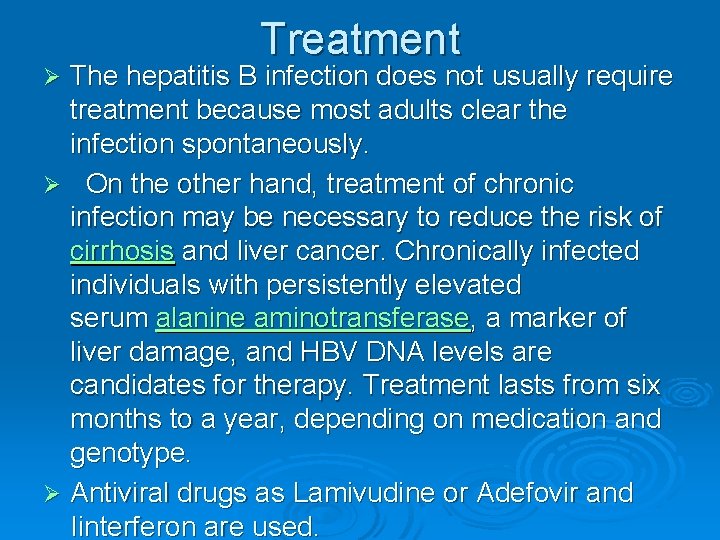 Treatment

➢ The hepatitis B infection does not usually require treatment because most adults clear the infection spontaneously.

➢ On the other hand, treatment of chronic infection may be necessary to reduce the risk of cirrhosis and liver cancer. Chronically infected individuals with persistently elevated serum alanine aminotransferase, a marker of liver damage, and HBV DNA levels are candidates for therapy. Treatment lasts from six months to a year, depending on medication and genotype.

➢ Antiviral drugs as Lamivudine or Adefovir and Iinterferon are used.